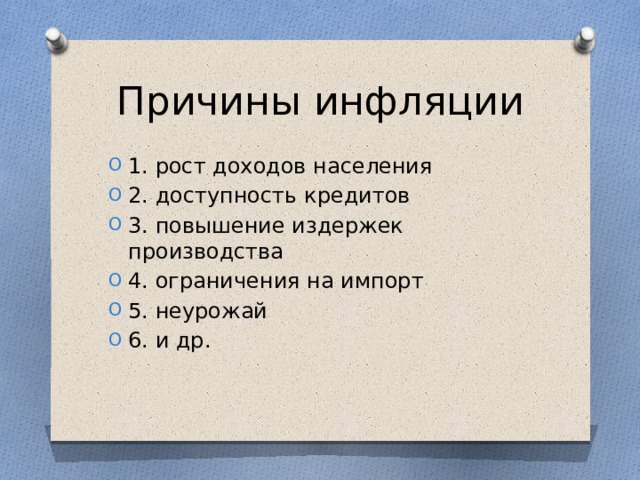 Причины инфляции

1. рост доходов населения
2. доступность кредитов
3. повышение издержек производства
4. ограничения на импорт
5. неурожай
6. и др.